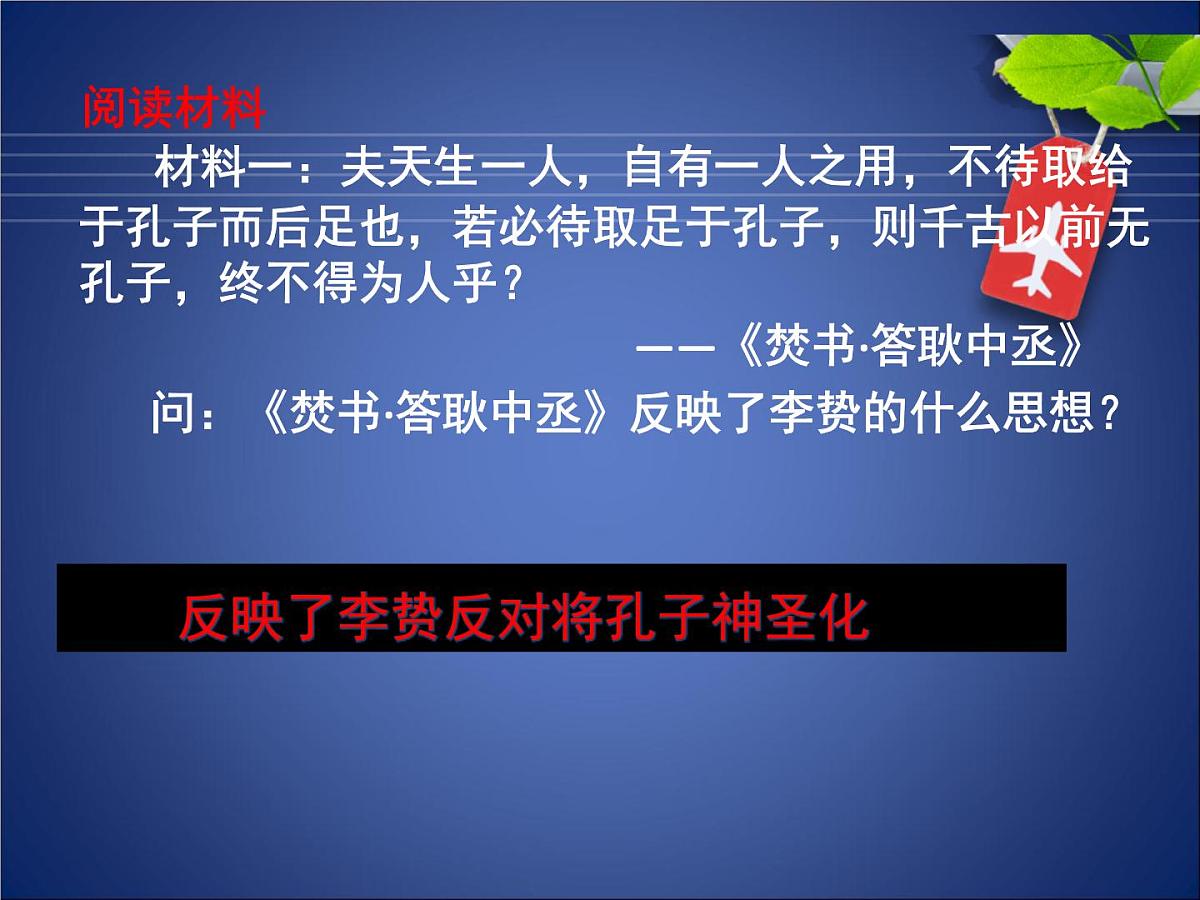 阅读材料

材料一：夫天生一人，自有一人之用，不待取给于孔子而后足也，若必待取足于孔子，则千古以前无孔子，终不得为人乎？

——《焚书·答耿中丞》

问：《焚书·答耿中丞》反映了李贽的什么思想？

反映了李贽反对将孔子神圣化